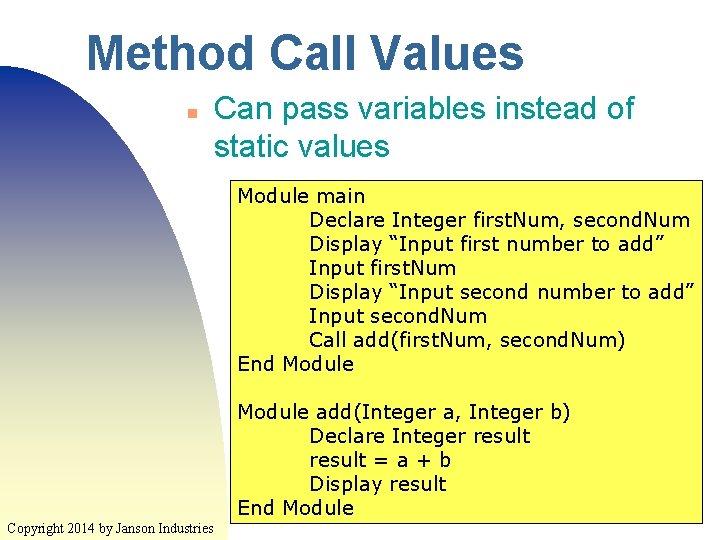 Method Call Values

Can pass variables instead of static values

Module main
Declare Integer firstNum, secondNum
Display “Input first number to add”
Input firstNum
Display “Input second number to add”
Input secondNum
Call add(firstNum, secondNum)
End Module

Module add(Integer a, Integer b)
Declare Integer result
result = a + b
Display result
End Module

Copyright 2014 by Janson Industries